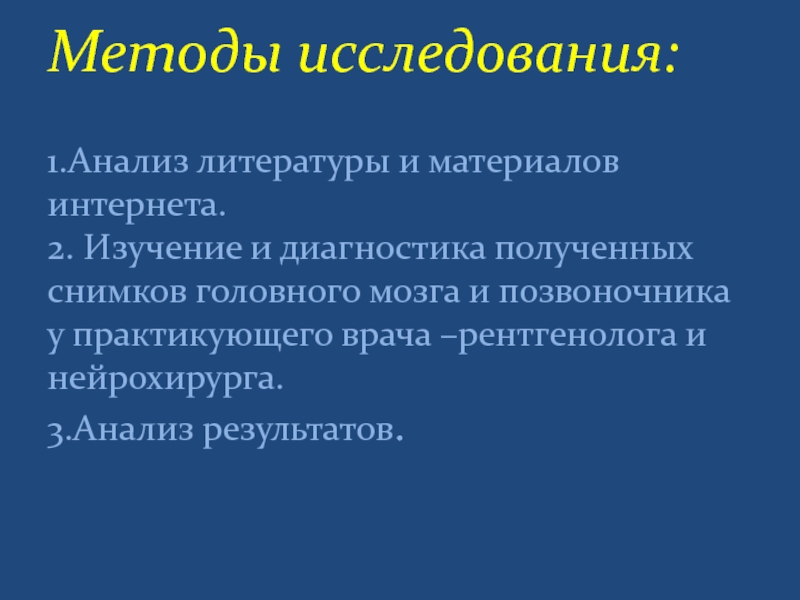 Методы исследования:

1.Анализ литературы и материалов интернета.
2. Изучение и диагностика полученных снимков головного мозга и позвоночника у практикующего врача –рентгенолога и нейрохирурга.

3.Анализ результатов.